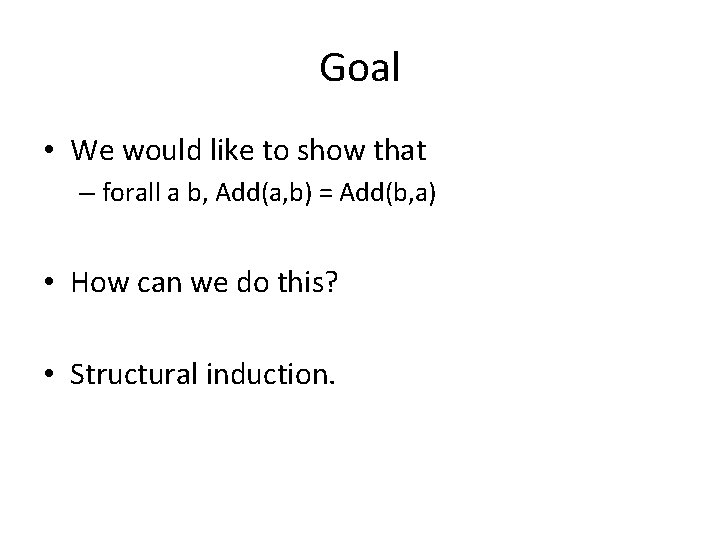 Goal

• We would like to show that
– forall a b, Add(a,b) = Add(b,a)

• How can we do this?

• Structural induction.